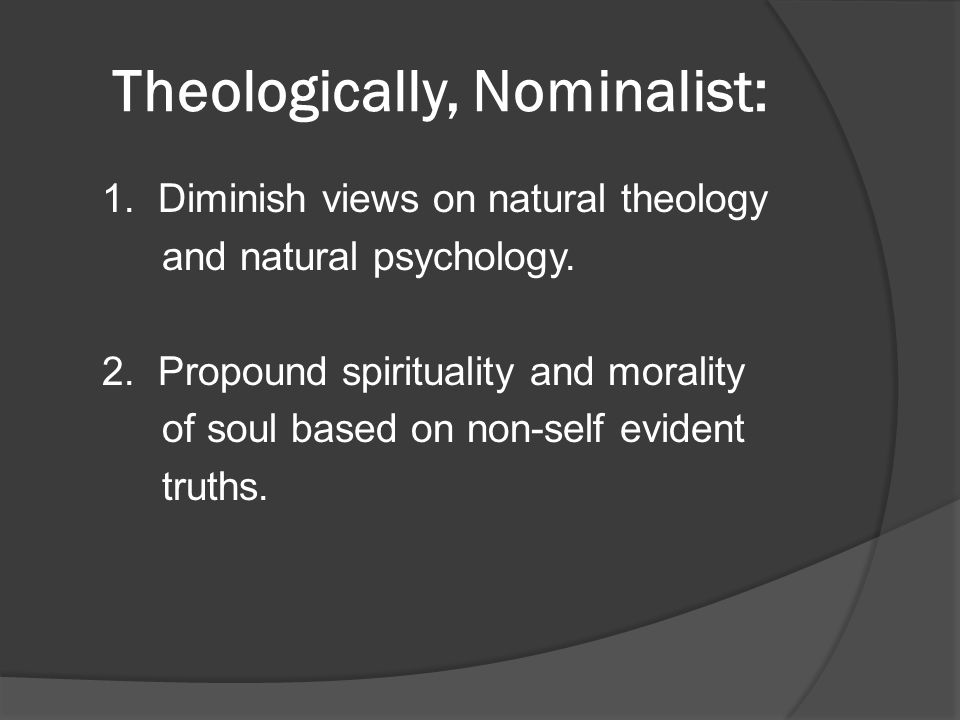 Theologically, Nominalist:

1. Diminish views on natural theology and natural psychology.

2. Propound spirituality and morality of soul based on non-self evident truths.